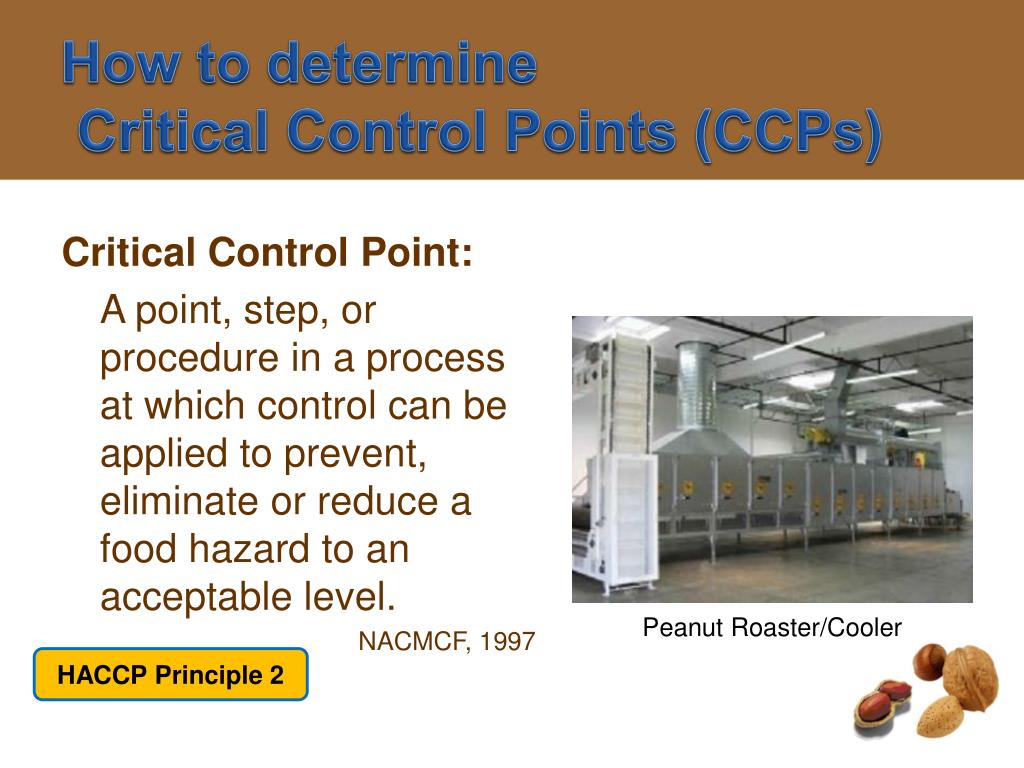 How to determine
Critical Control Points (CCPs)

Critical Control Point:

A point, step, or procedure in a process at which control can be applied to prevent, eliminate or reduce a food hazard to an acceptable level.

NACMCF, 1997

Peanut Roaster/Cooler

HACCP Principle 2